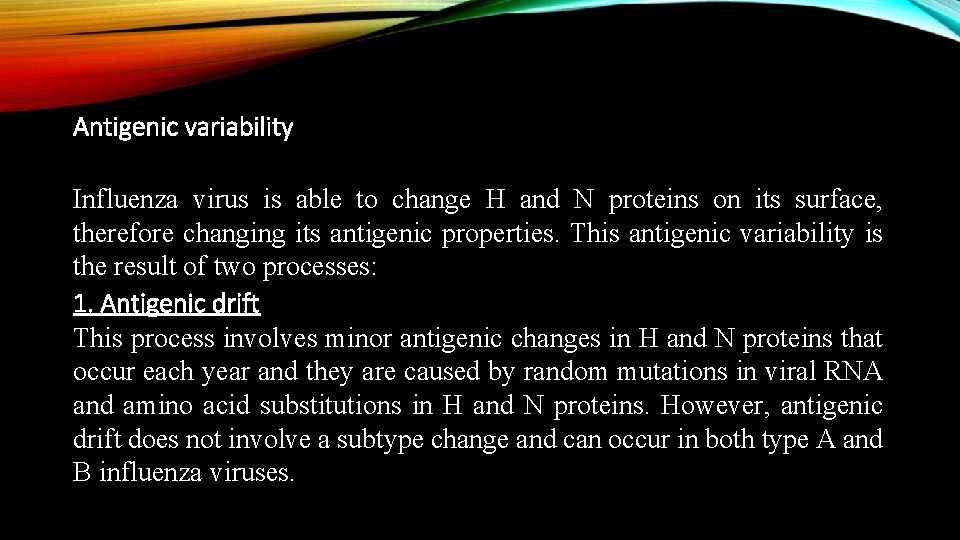 Antigenic variability

Influenza virus is able to change H and N proteins on its surface, therefore changing its antigenic properties. This antigenic variability is the result of two processes:

1. Antigenic drift

This process involves minor antigenic changes in H and N proteins that occur each year and they are caused by random mutations in viral RNA and amino acid substitutions in H and N proteins. However, antigenic drift does not involve a subtype change and can occur in both type A and B influenza viruses.